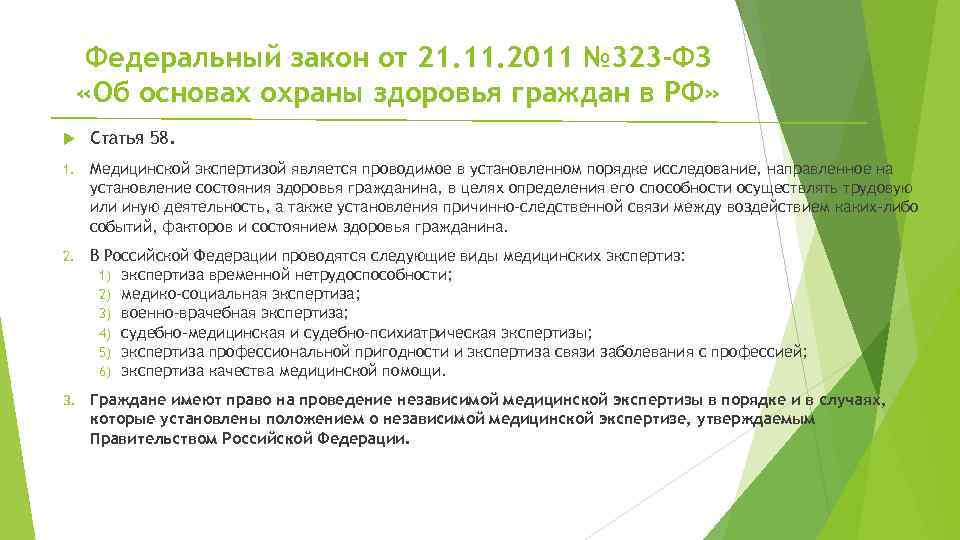 Федеральный закон от 21.11.2011 №323-ФЗ «Об основах охраны здоровья граждан в РФ»

Статья 58.

1. Медицинской экспертизой является проводимое в установленном порядке исследование, направленное на установление состояния здоровья гражданина, в целях определения его способности осуществлять трудовую или иную деятельность, а также установления причинно-следственной связи между воздействием каких-либо событий, факторов и состоянием здоровья гражданина.

2. В Российской Федерации проводятся следующие виды медицинских экспертиз:
1) экспертиза временной нетрудоспособности;
2) медико-социальная экспертиза;
3) военно-врачебная экспертиза;
4) судебно-медицинская и судебно-психиатрическая экспертизы;
5) экспертиза профессиональной пригодности и экспертиза связи заболевания с профессией;
6) экспертиза качества медицинской помощи.

3. Граждане имеют право на проведение независимой медицинской экспертизы в порядке и в случаях, которые установлены положением о независимой медицинской экспертизе, утверждаемым Правительством Российской Федерации.